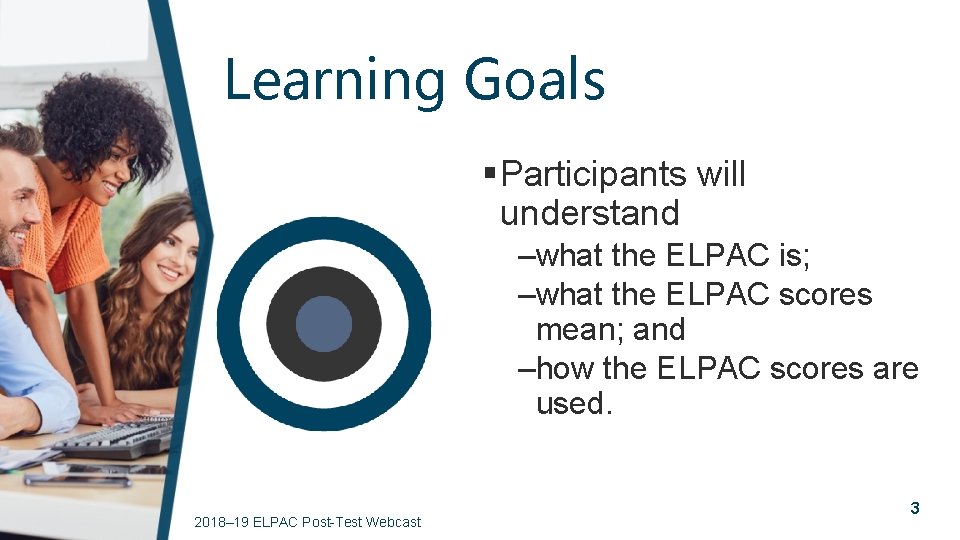 Learning Goals

▪Participants will understand

–what the ELPAC is;

–what the ELPAC scores mean; and

–how the ELPAC scores are used.

2018–19 ELPAC Post-Test Webcast

3